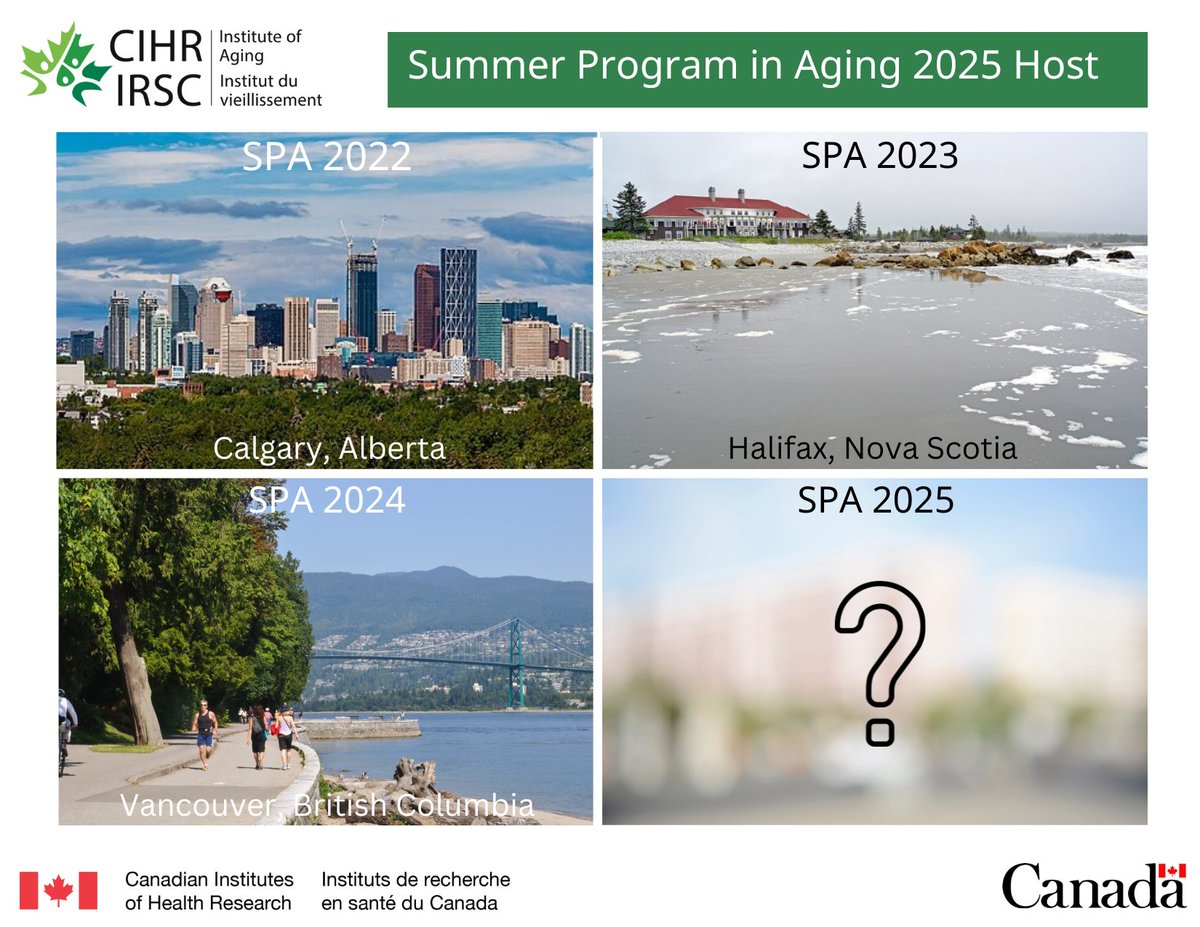 CIHR IRSC
Institute of Aging
Institut du vieillissement

Summer Program in Aging 2025 Host

SPA 2022
Calgary, Alberta

SPA 2023
Halifax, Nova Scotia

SPA 2024
Vancouver, British Columbia

SPA 2025
?

Canadian Institutes of Health Research
Instituts de recherche en santé du Canada

Canada